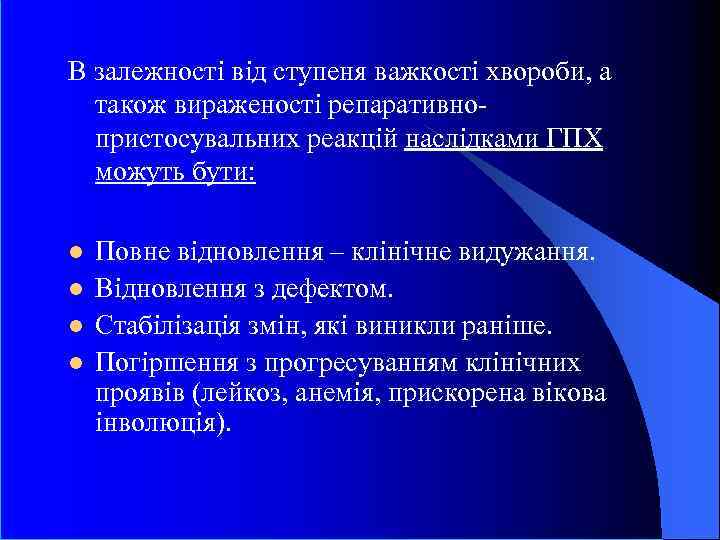 В залежності від ступеня важкості хвороби, а також вираженості репаративно-пристосувальних реакцій наслідками ГПХ можуть бути:

- Повне відновлення – клінічне видужання.
- Відновлення з дефектом.
- Стабілізація змін, які виникли раніше.
- Погіршення з прогресуванням клінічних проявів (лейкоз, анемія, прискорена вікова інволюція).